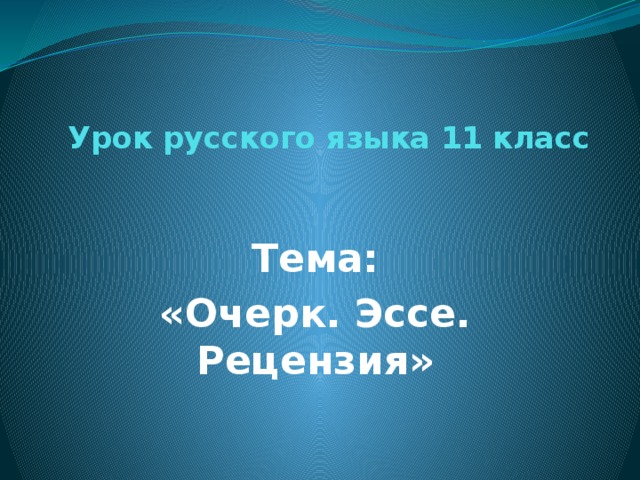 Урок русского языка 11 класс

Тема:
«Очерк. Эссе. Рецензия»